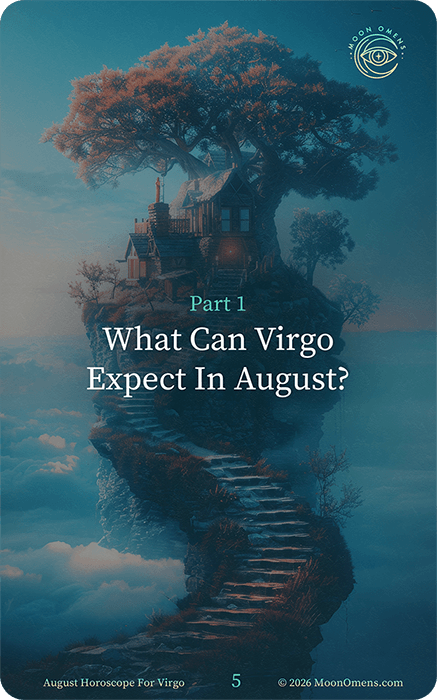 MOON OMENS

Part 1

What Can Virgo Expect In August?

August Horoscope For Virgo 5 © 2026 MoonOmens.com